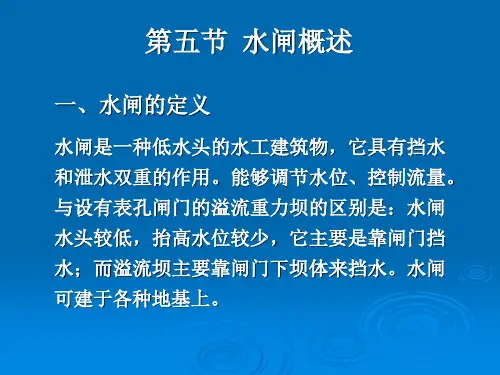 第五节 水闸概述

一、水闸的定义

水闸是一种低水头的水工建筑物，它具有挡水和泄水双重的作用。能够调节水位、控制流量。与设有表孔闸门的溢流重力坝的区别是：水闸水头较低，抬高水位较少，它主要是靠闸门挡水；而溢流坝主要靠闸门下坝体来挡水。水闸可建于各种地基上。